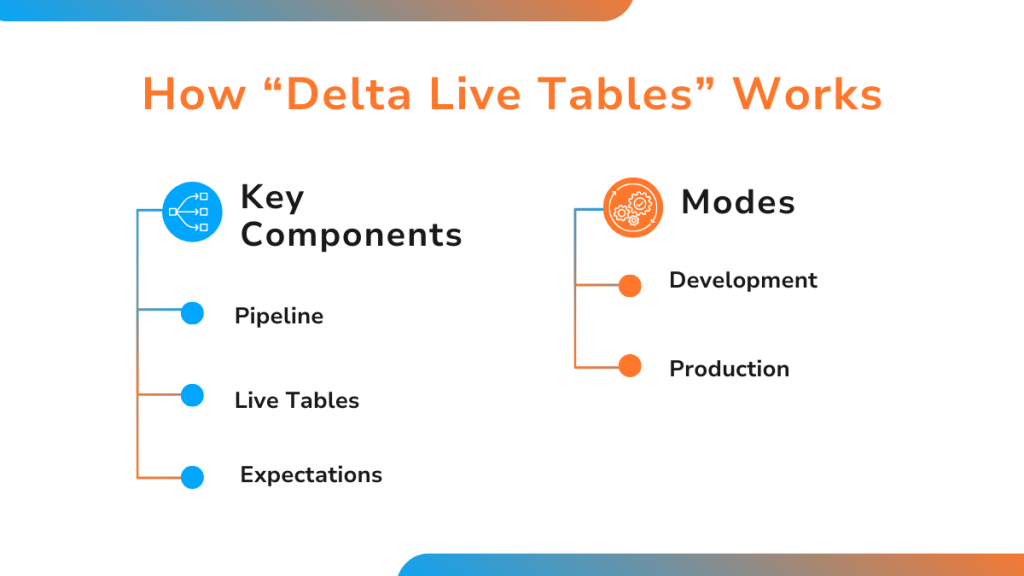 How “Delta Live Tables” Works

Key Components

Pipeline

Live Tables

Expectations

Modes

Development

Production